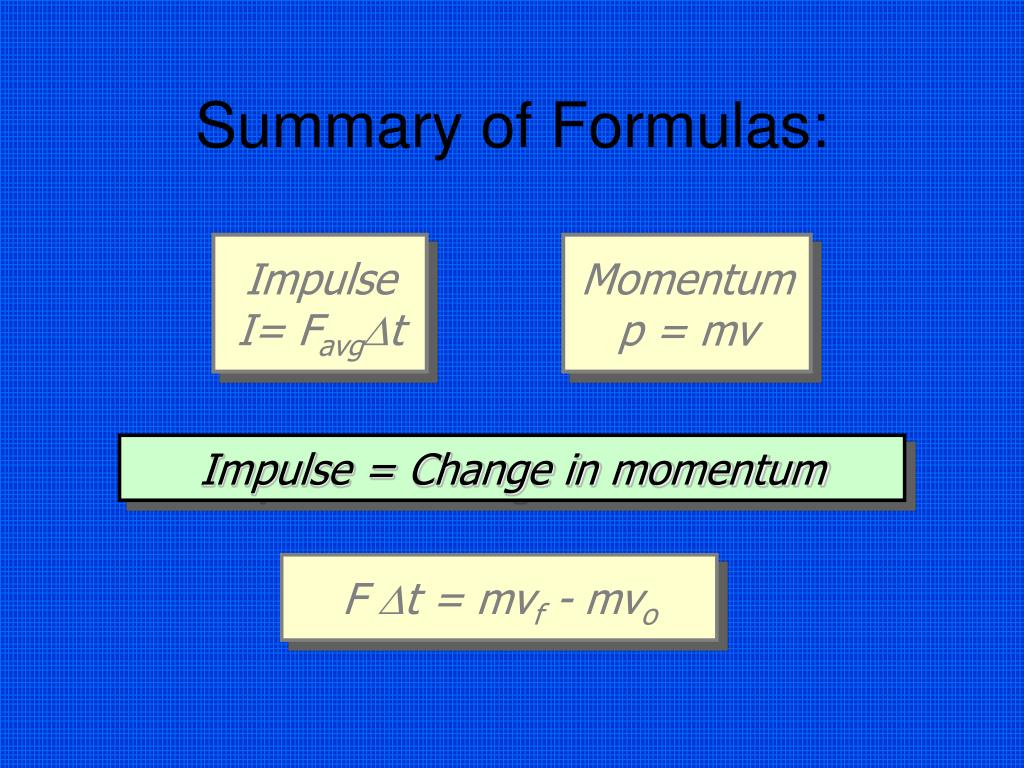 Summary of Formulas:

Impulse
$I = F_{avg}\Delta t$

Momentum
$p = mv$

Impulse = Change in momentum

$F \Delta t = mv_f - mv_o$